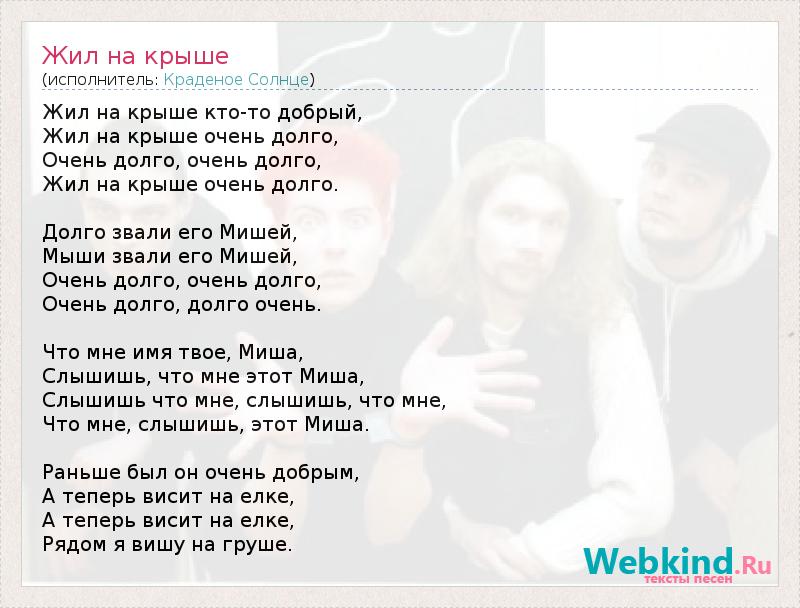 Жил на крыше
(исполнитель: Краденое Солнце)

Жил на крыше кто-то добрый,
Жил на крыше очень долго,
Очень долго, очень долго,
Жил на крыше очень долго.

Долго звали его Мишей,
Мыши звали его Мишей,
Очень долго, очень долго,
Очень долго, долго очень.

Что мне имя твое, Миша,
Слышишь, что мне этот Миша,
Слышишь что мне, слышишь, что мне,
Что мне, слышишь, этот Миша.

Раньше был он очень добрым,
А теперь висит на елке,
А теперь висит на елке,
Рядом я вишу на груше.

Webkind.Ru
тексты песен